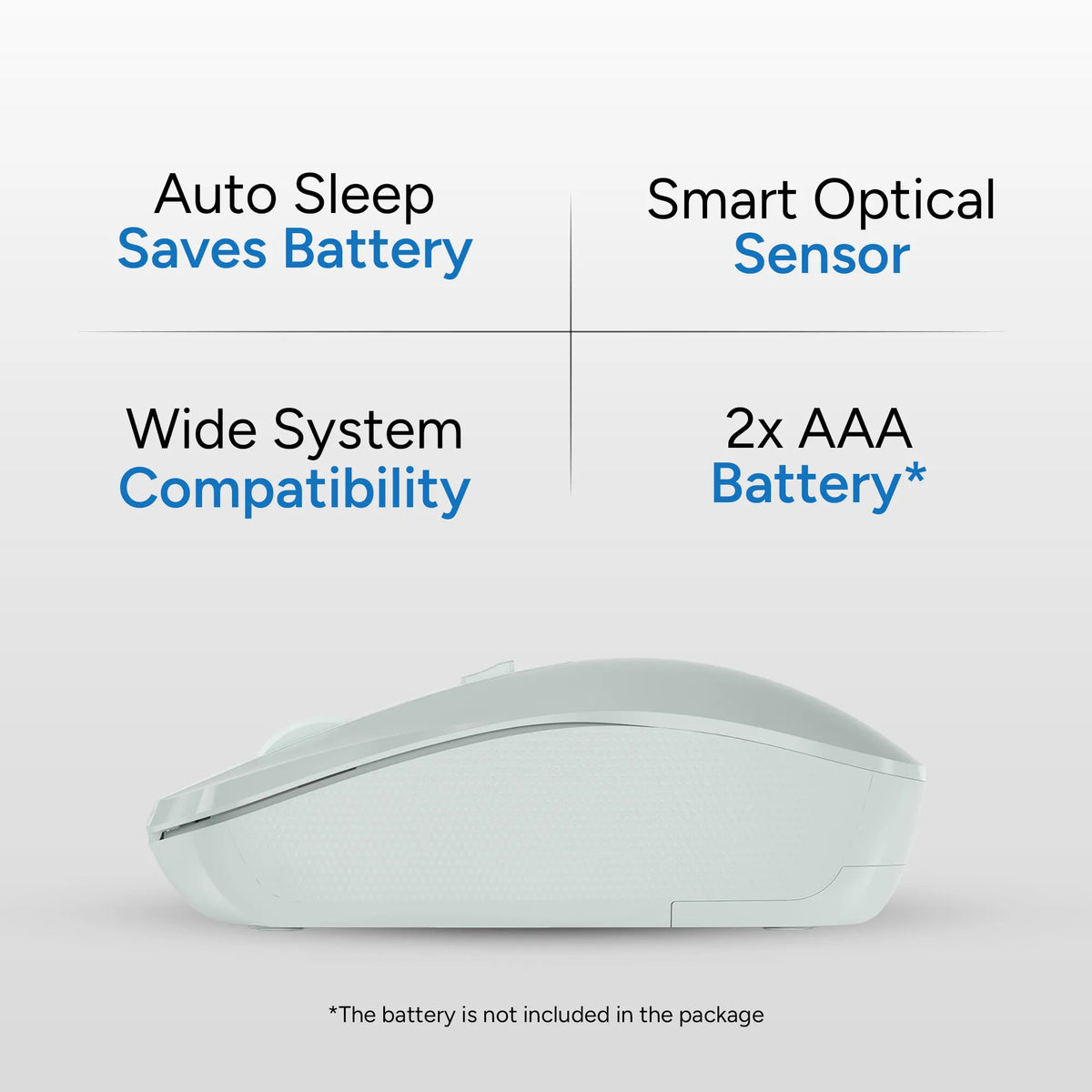 Auto Sleep
Saves Battery

Smart Optical
Sensor

Wide System
Compatibility

2x AAA
Battery*

*The battery is not included in the package